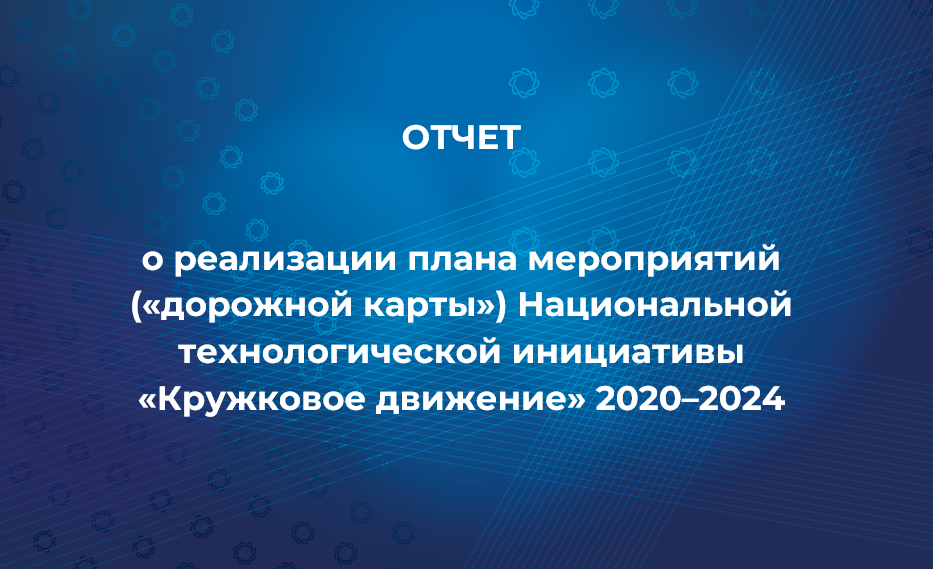 ОТЧЕТ

о реализации плана мероприятий («дорожной карты») Национальной технологической инициативы «Кружковое движение» 2020–2024